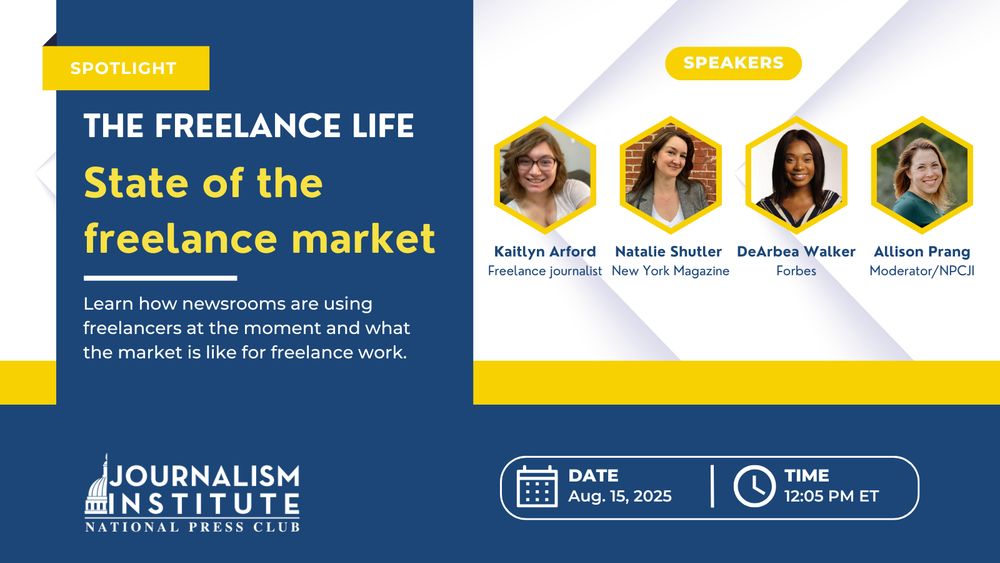 SPOTLIGHT

THE FREELANCE LIFE

State of the freelance market

Learn how newsrooms are using freelancers at the moment and what the market is like for freelance work.

SPEAKERS

Kaitlyn Arford
Freelance journalist

Natalie Shutler
New York Magazine

DeArbea Walker
Forbes

Allison Prang
Moderator/NPCJI

JOURNALISM INSTITUTE
NATIONAL PRESS CLUB

DATE
Aug. 15, 2025

TIME
12:05 PM ET